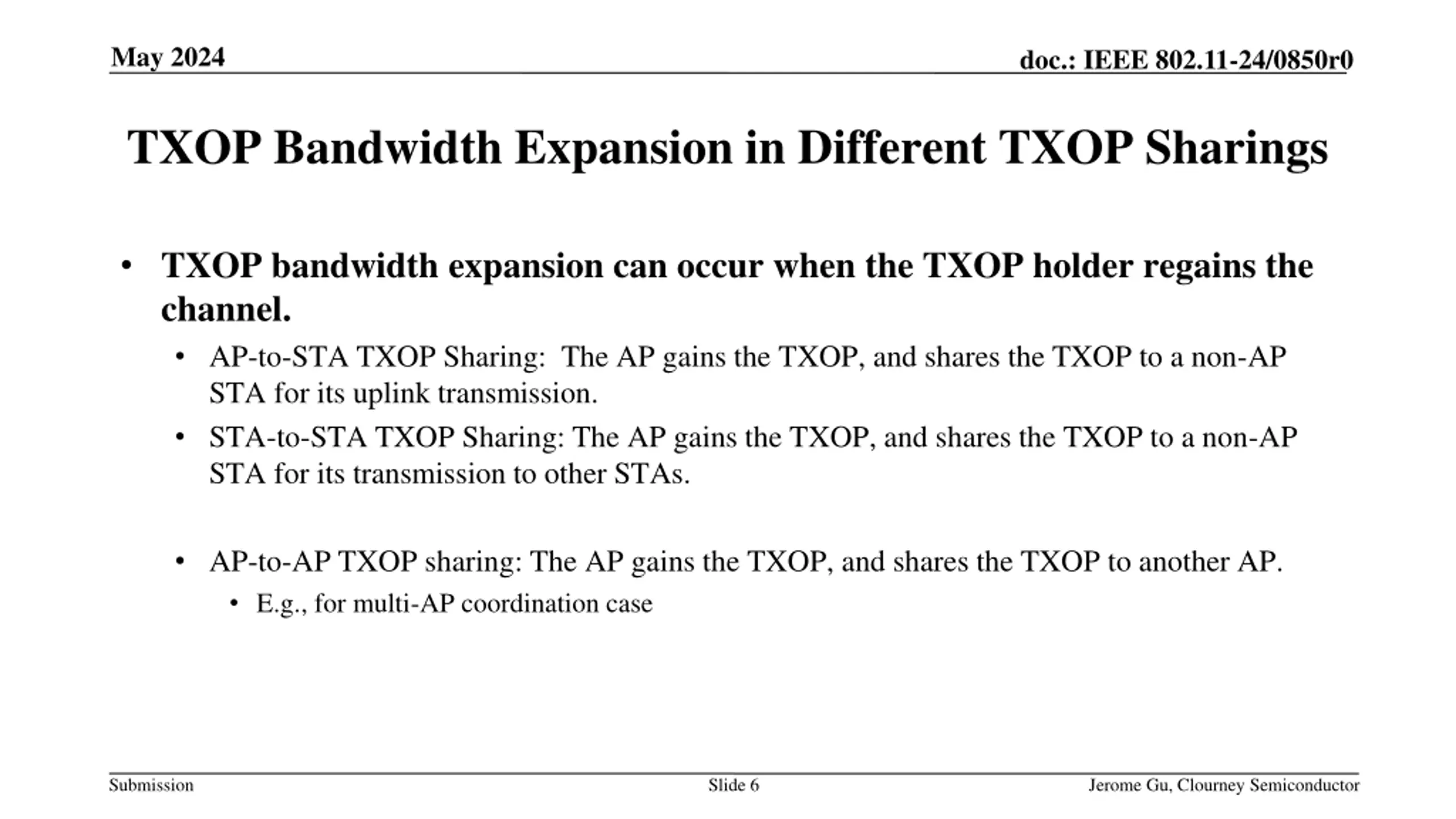 May 2024

doc.: IEEE 802.11-24/0850r0

TXOP Bandwidth Expansion in Different TXOP Sharings

• TXOP bandwidth expansion can occur when the TXOP holder regains the channel.

• AP-to-STA TXOP Sharing: The AP gains the TXOP, and shares the TXOP to a non-AP STA for its uplink transmission.

• STA-to-STA TXOP Sharing: The AP gains the TXOP, and shares the TXOP to a non-AP STA for its transmission to other STAs.

• AP-to-AP TXOP sharing: The AP gains the TXOP, and shares the TXOP to another AP.

• E.g., for multi-AP coordination case

Submission

Slide 6

Jerome Gu, Clourney Semiconductor